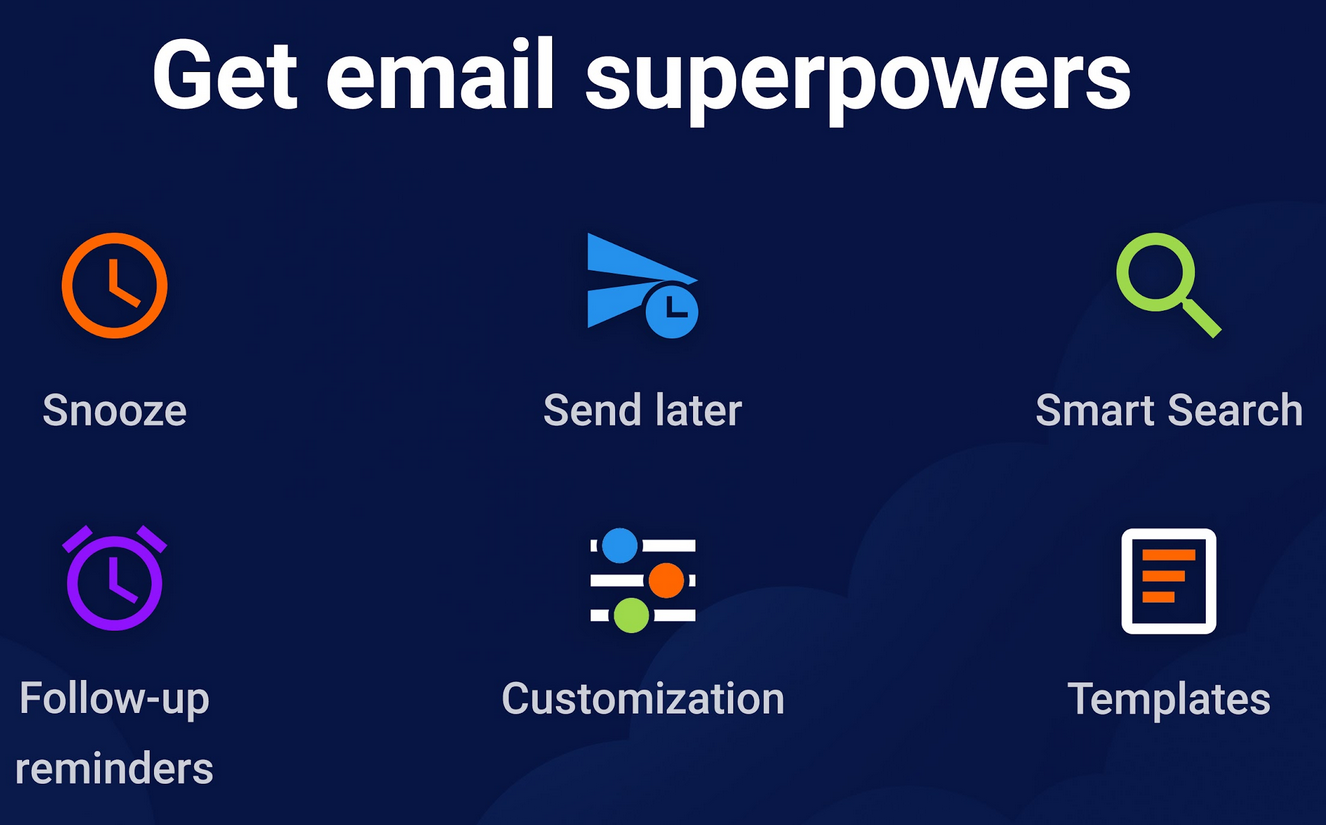 Get email superpowers

Snooze

Send later

Smart Search

Follow-up reminders

Customization

Templates